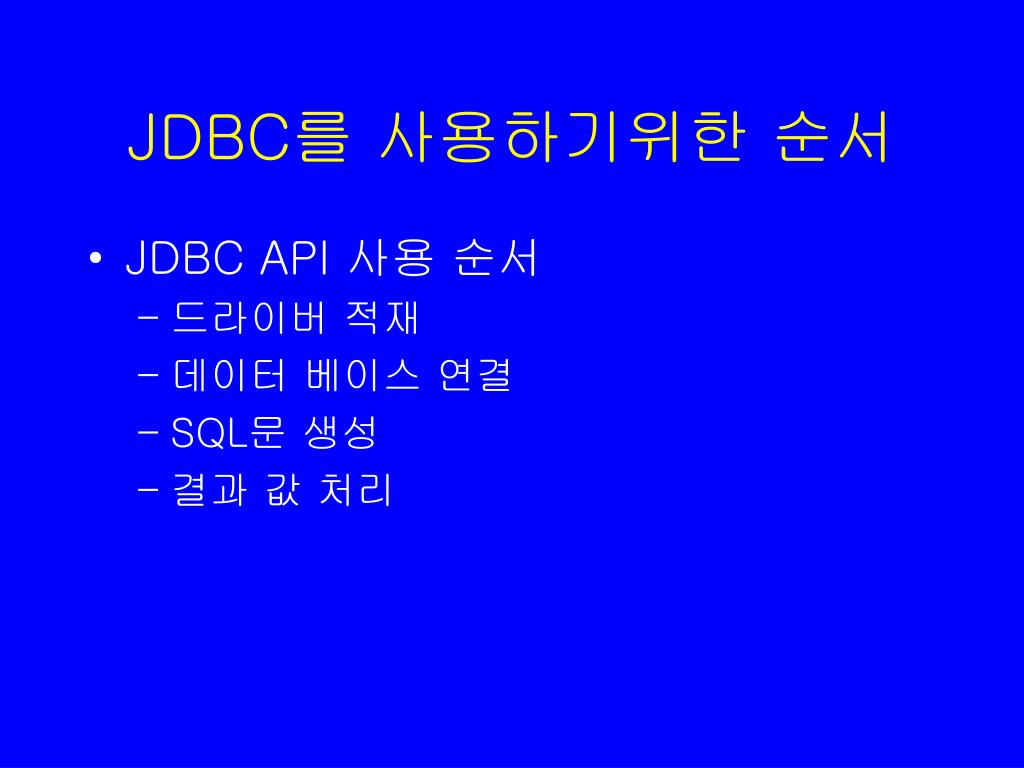 JDBC를 사용하기위한 순서

• JDBC API 사용 순서
– 드라이버 적재
– 데이터 베이스 연결
– SQL문 생성
– 결과 값 처리